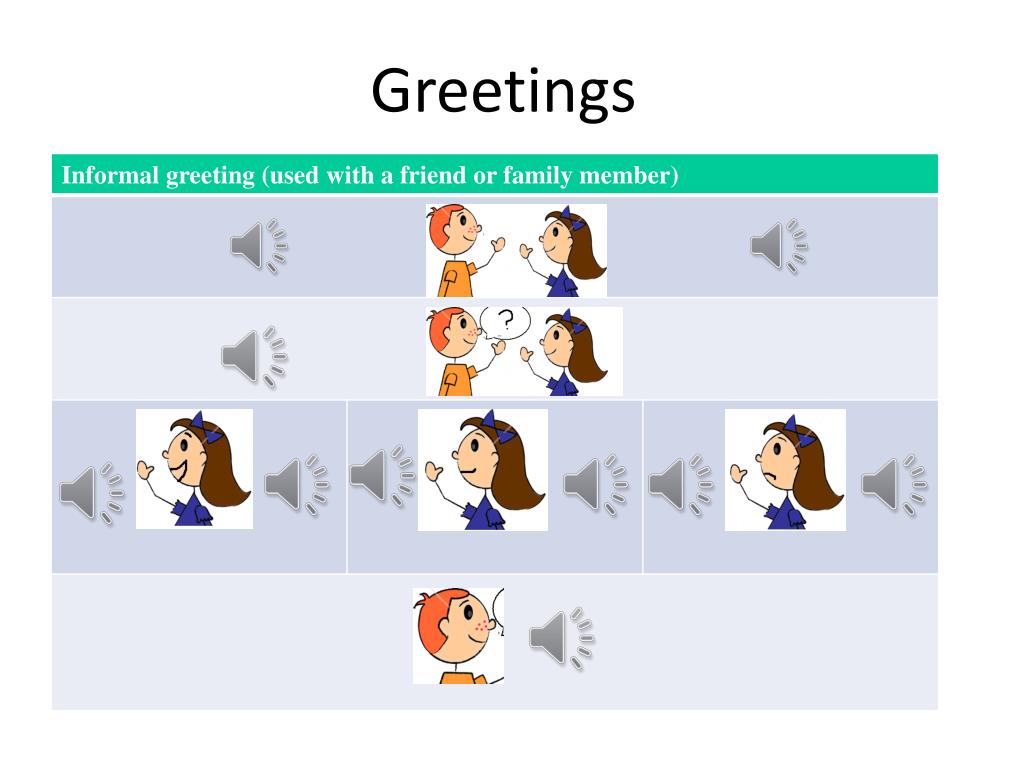 Greetings

Informal greeting (used with a friend or family member)

?